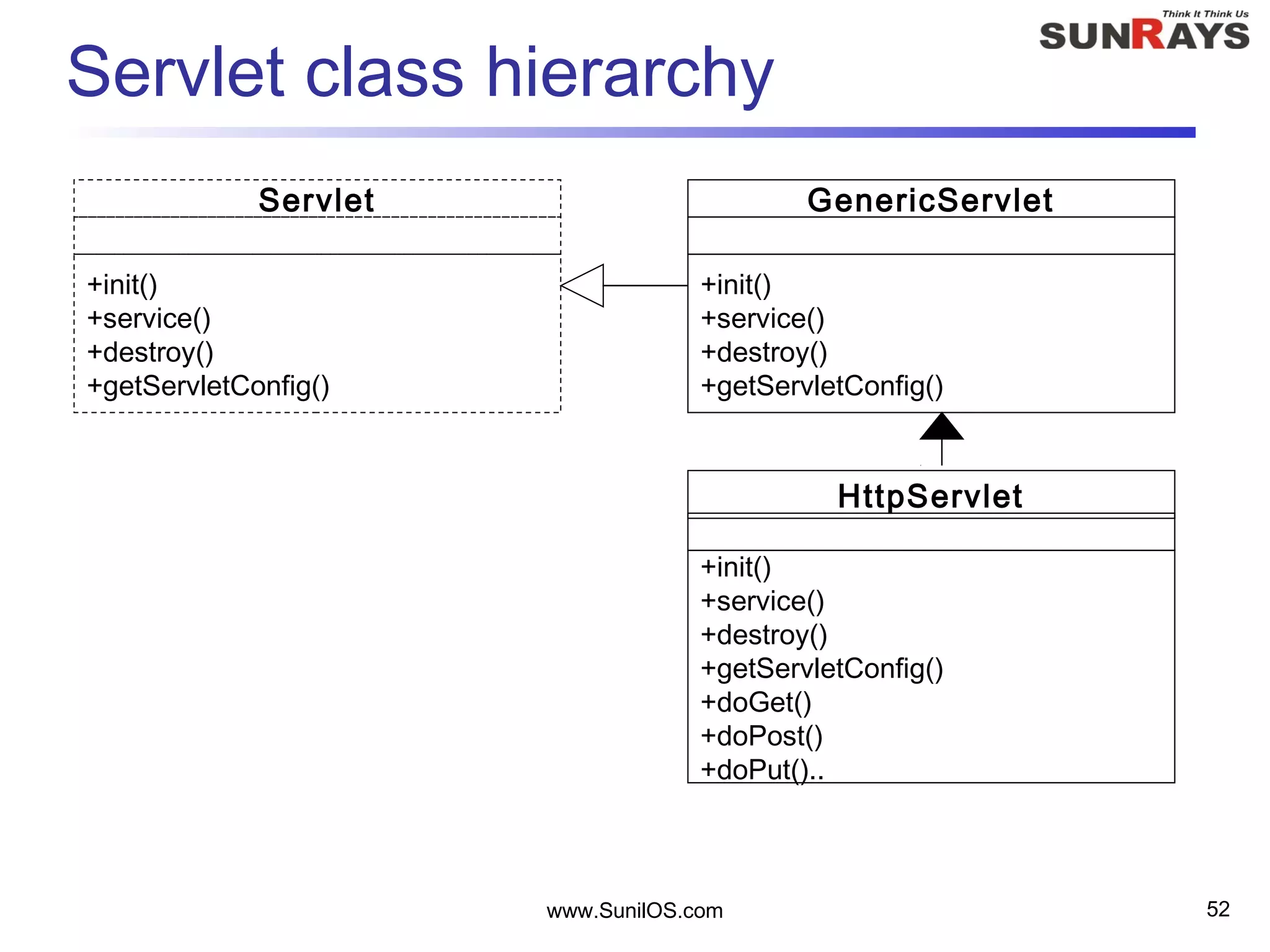 Think It Think Us
SUNRAYS

Servlet class hierarchy

Servlet

+init()
+service()
+destroy()
+getServletConfig()

GenericServlet

+init()
+service()
+destroy()
+getServletConfig()

HttpServlet

+init()
+service()
+destroy()
+getServletConfig()
+doGet()
+doPost()
+doPut()..

www.SunilOS.com

52